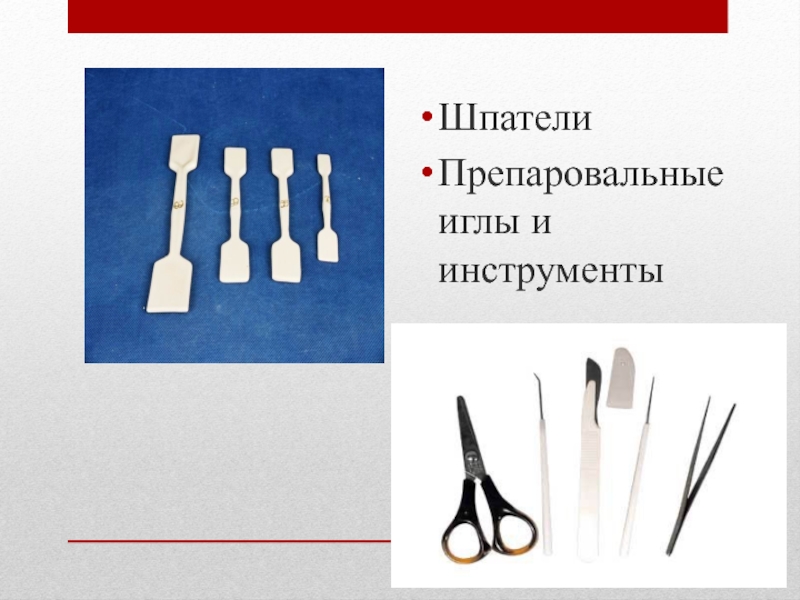 • Шпатели
• Препаровальные иглы и инструменты